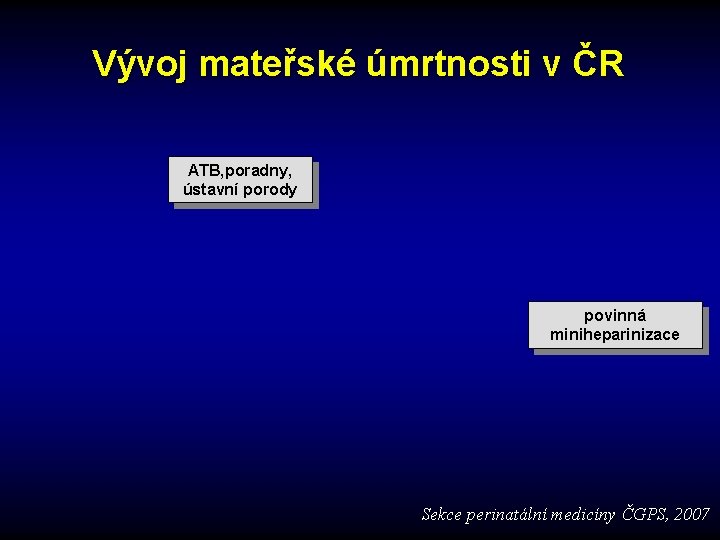 Vývoj mateřské úmrtnosti v ČR

ATB,poradny, ústavní porody

povinná miniheparinizace

Sekce perinatální medicíny ČGPS, 2007